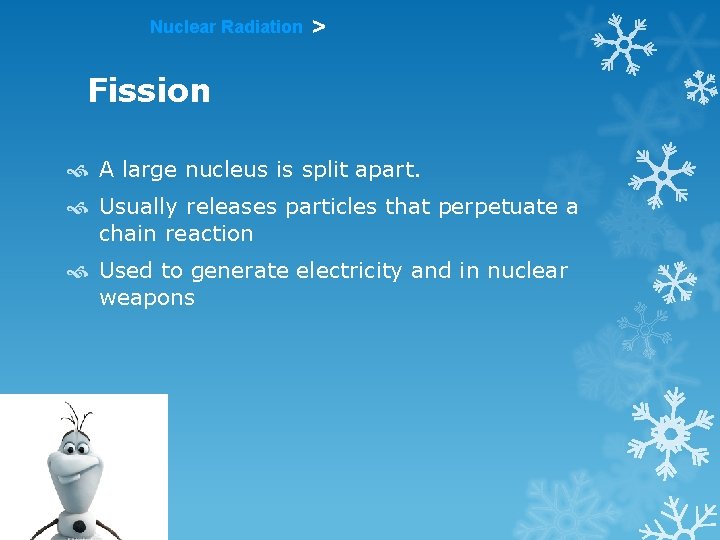 Nuclear Radiation >

Fission

A large nucleus is split apart.

Usually releases particles that perpetuate a chain reaction

Used to generate electricity and in nuclear weapons